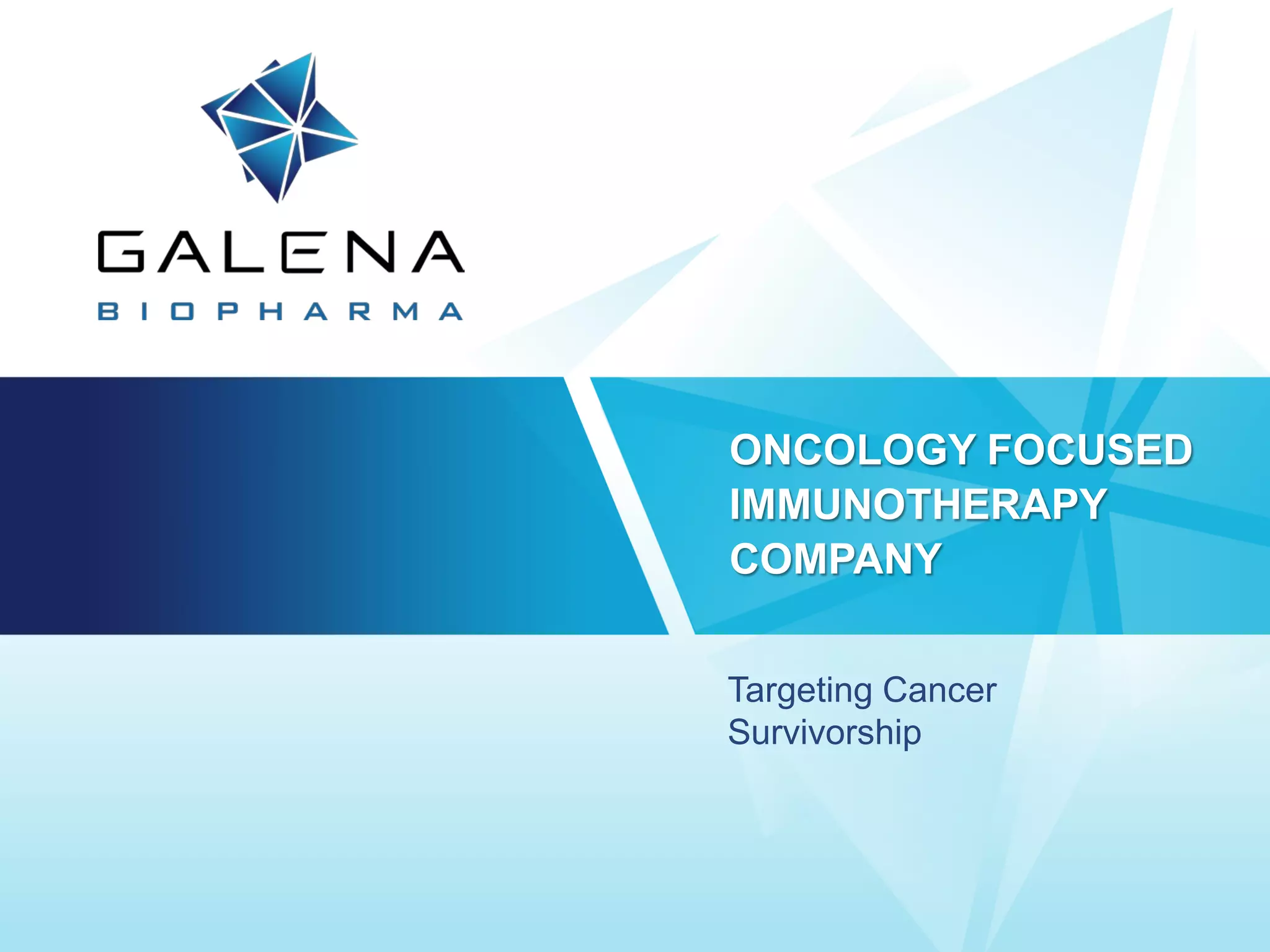 GALENA
BIOPHARMA

ONCOLOGY FOCUSED IMMUNOTHERAPY COMPANY

Targeting Cancer Survivorship